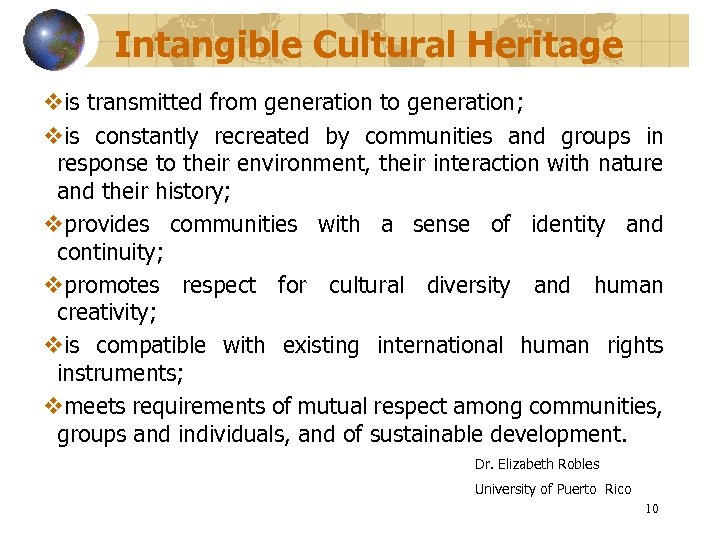 Intangible Cultural Heritage

❖is transmitted from generation to generation;

❖is constantly recreated by communities and groups in response to their environment, their interaction with nature and their history;

❖provides communities with a sense of identity and continuity;

❖promotes respect for cultural diversity and human creativity;

❖is compatible with existing international human rights instruments;

❖meets requirements of mutual respect among communities, groups and individuals, and of sustainable development.

Dr. Elizabeth Robles

University of Puerto Rico

10